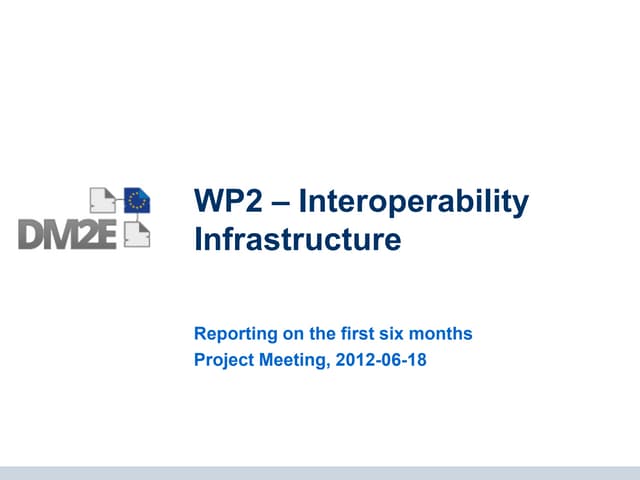 DM2E

WP2 – Interoperability Infrastructure

Reporting on the first six months
Project Meeting, 2012-06-18